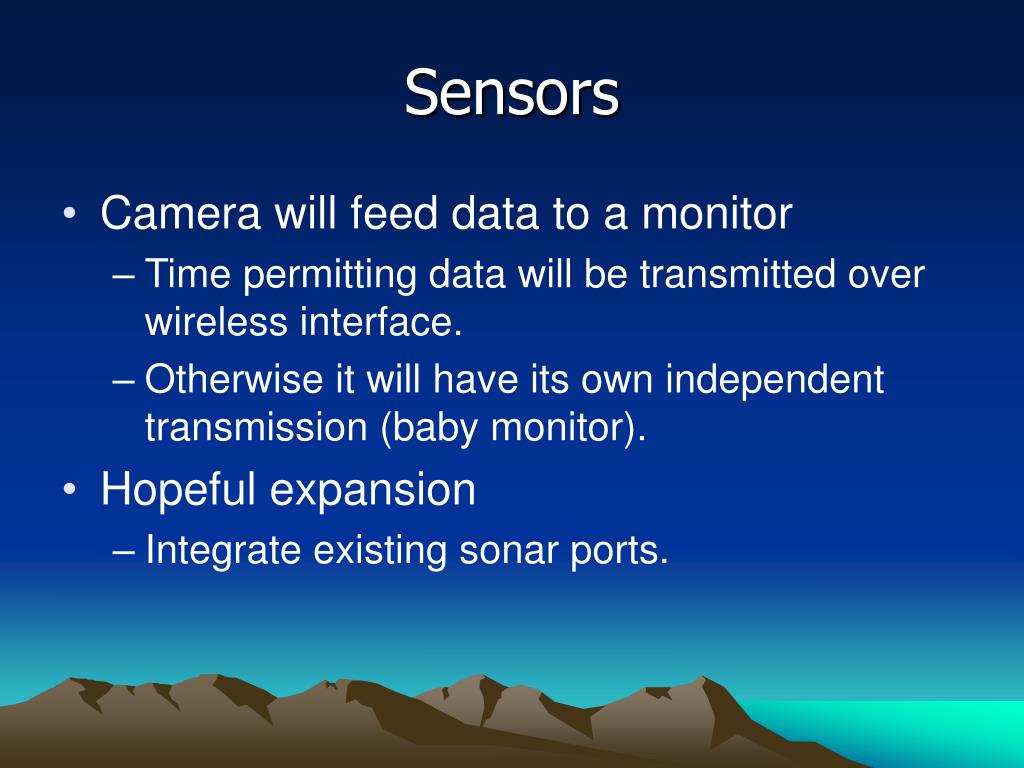 Sensors

• Camera will feed data to a monitor
– Time permitting data will be transmitted over wireless interface.
– Otherwise it will have its own independent transmission (baby monitor).
• Hopeful expansion
– Integrate existing sonar ports.